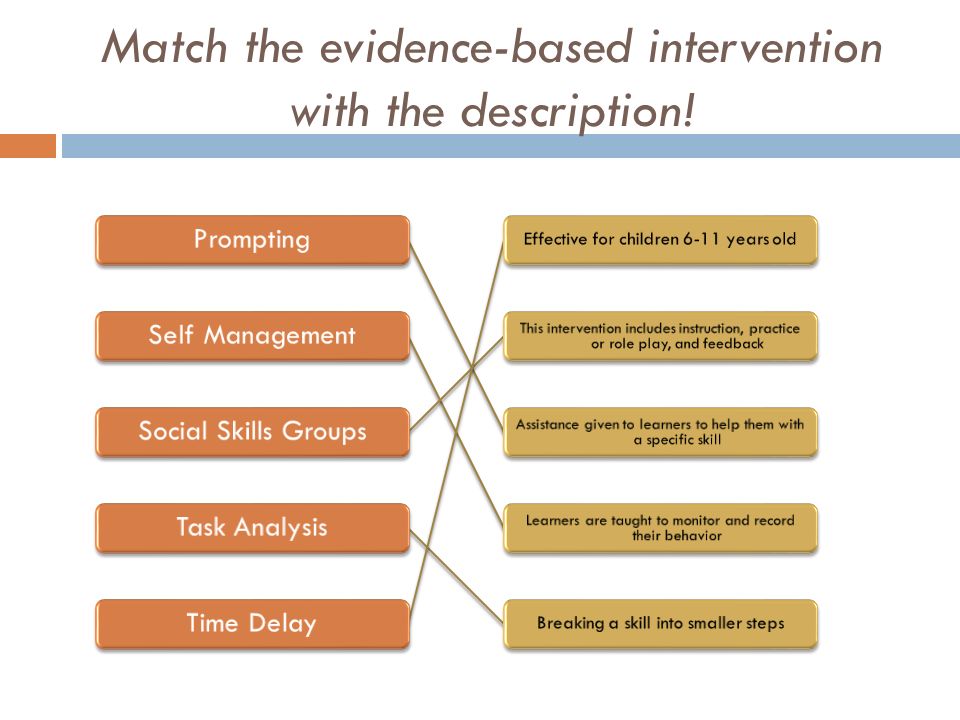 Match the evidence-based intervention with the description!

Prompting

Self Management

Social Skills Groups

Task Analysis

Time Delay

Effective for children 6-11 years old

This intervention includes instruction, practice or role play, and feedback

Assistance given to learners to help them with a specific skill

Learners are taught to monitor and record their behavior

Breaking a skill into smaller steps